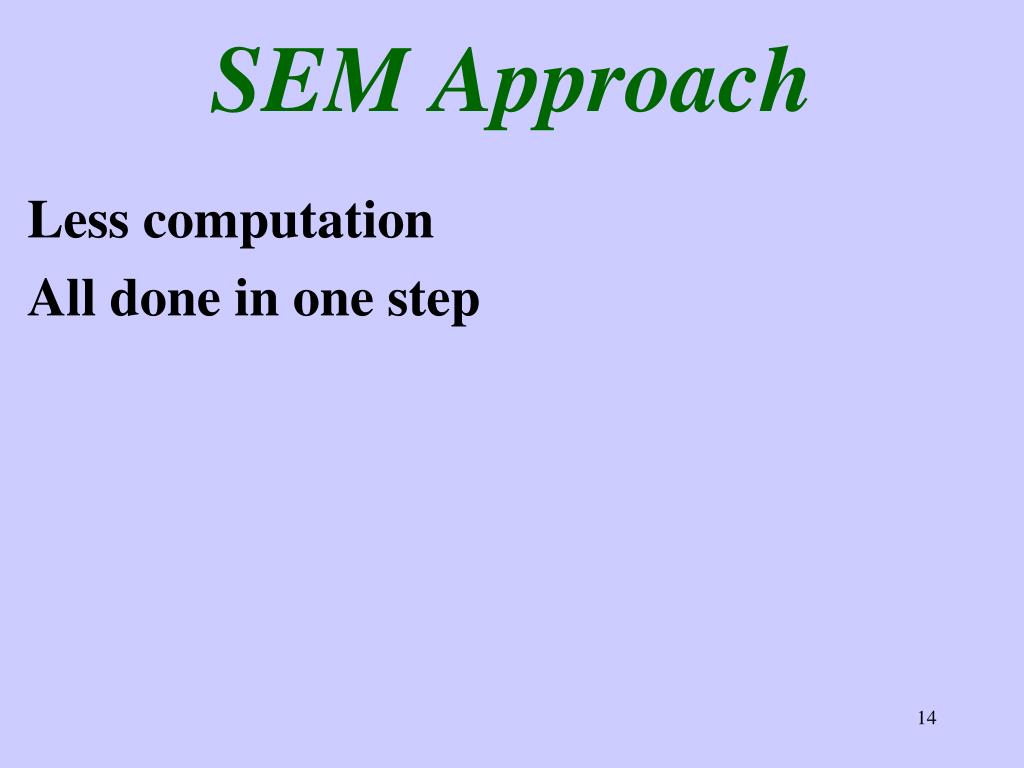 SEM Approach

Less computation

All done in one step

14